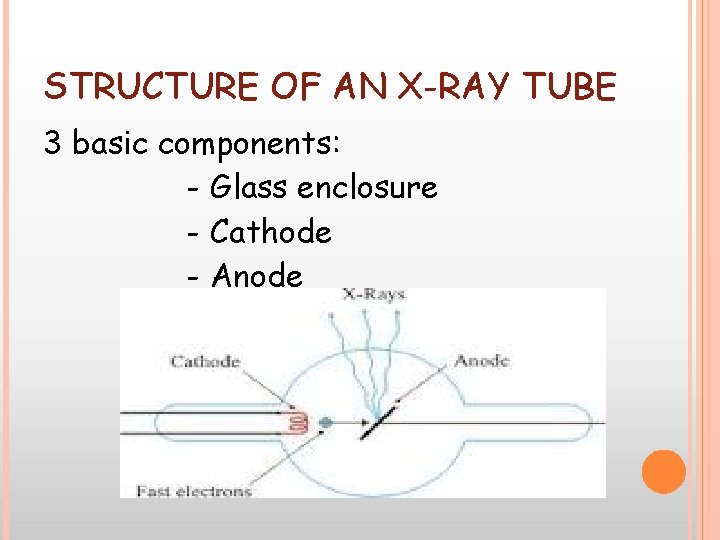 STRUCTURE OF AN X-RAY TUBE

3 basic components:
- Glass enclosure
- Cathode
- Anode

X-Rays
Cathode
Anode
Fast electrons